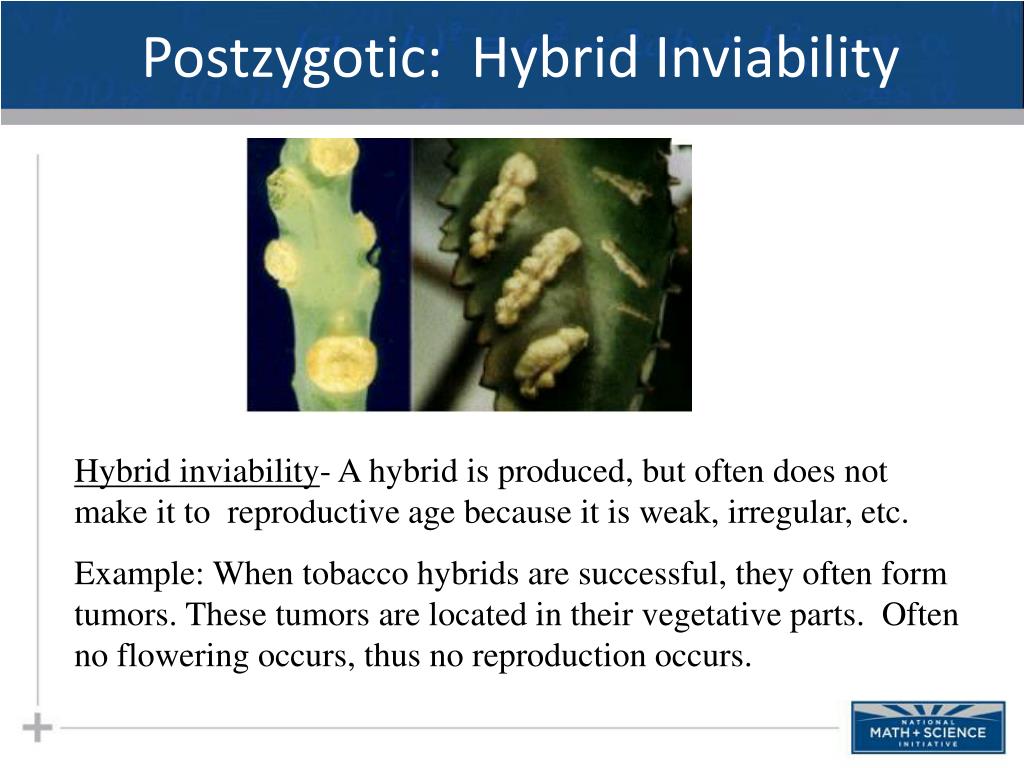 Postzygotic: Hybrid Inviability

Hybrid inviability- A hybrid is produced, but often does not make it to reproductive age because it is weak, irregular, etc.

Example: When tobacco hybrids are successful, they often form tumors. These tumors are located in their vegetative parts. Often no flowering occurs, thus no reproduction occurs.

NATIONAL MATH + SCIENCE INITIATIVE